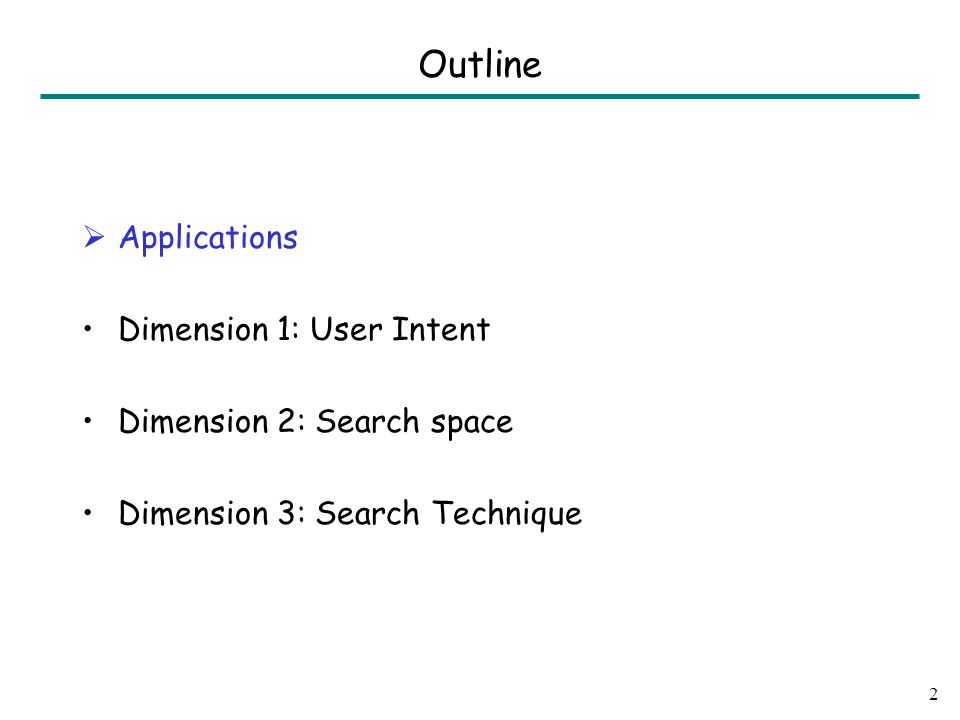 Outline

➢ Applications

• Dimension 1: User Intent

• Dimension 2: Search space

• Dimension 3: Search Technique

2